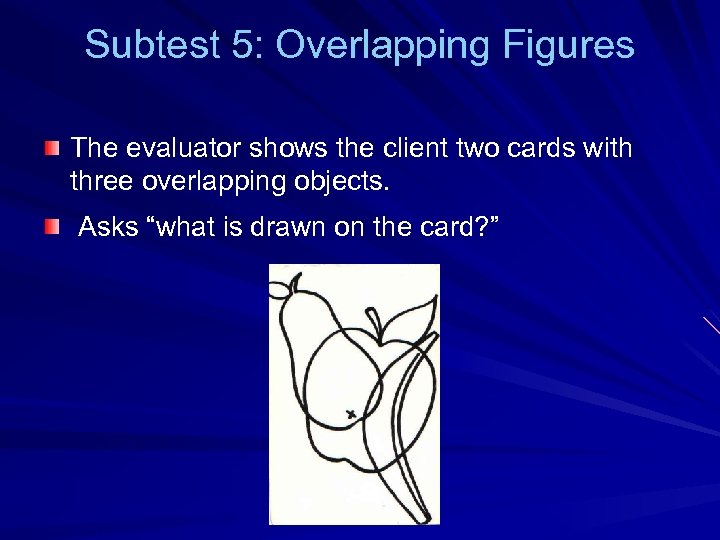 Subtest 5: Overlapping Figures

The evaluator shows the client two cards with three overlapping objects.

Asks “what is drawn on the card?”